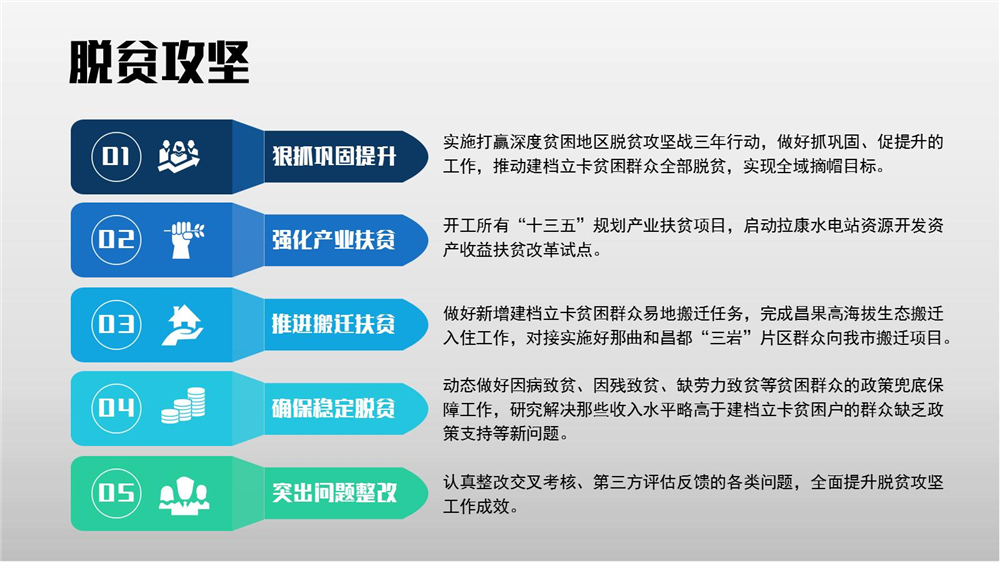 脱贫攻坚

01 狠抓巩固提升
实施打赢深度贫困地区脱贫攻坚战三年行动，做好抓巩固、促提升的工作，推动建档立卡贫困群众全部脱贫，实现全域摘帽目标。

02 强化产业扶贫
开工所有“十三五”规划产业扶贫项目，启动拉康水电站资源开发资产收益扶贫改革试点。

03 推进搬迁扶贫
做好新增建档立卡贫困群众易地搬迁任务，完成昌果高海拔生态搬迁入住工作，对接实施好那曲和昌都“三岩”片区群众向我市搬迁项目。

04 确保稳定脱贫
动态做好因病致贫、因残致贫、缺劳力致贫等贫困群众的政策兜底保障工作，研究解决那些收入水平略高于建档立卡贫困户的群众缺乏政策支持等新问题。

05 突出问题整改
认真整改交叉考核、第三方评估反馈的各类问题，全面提升脱贫攻坚工作成效。